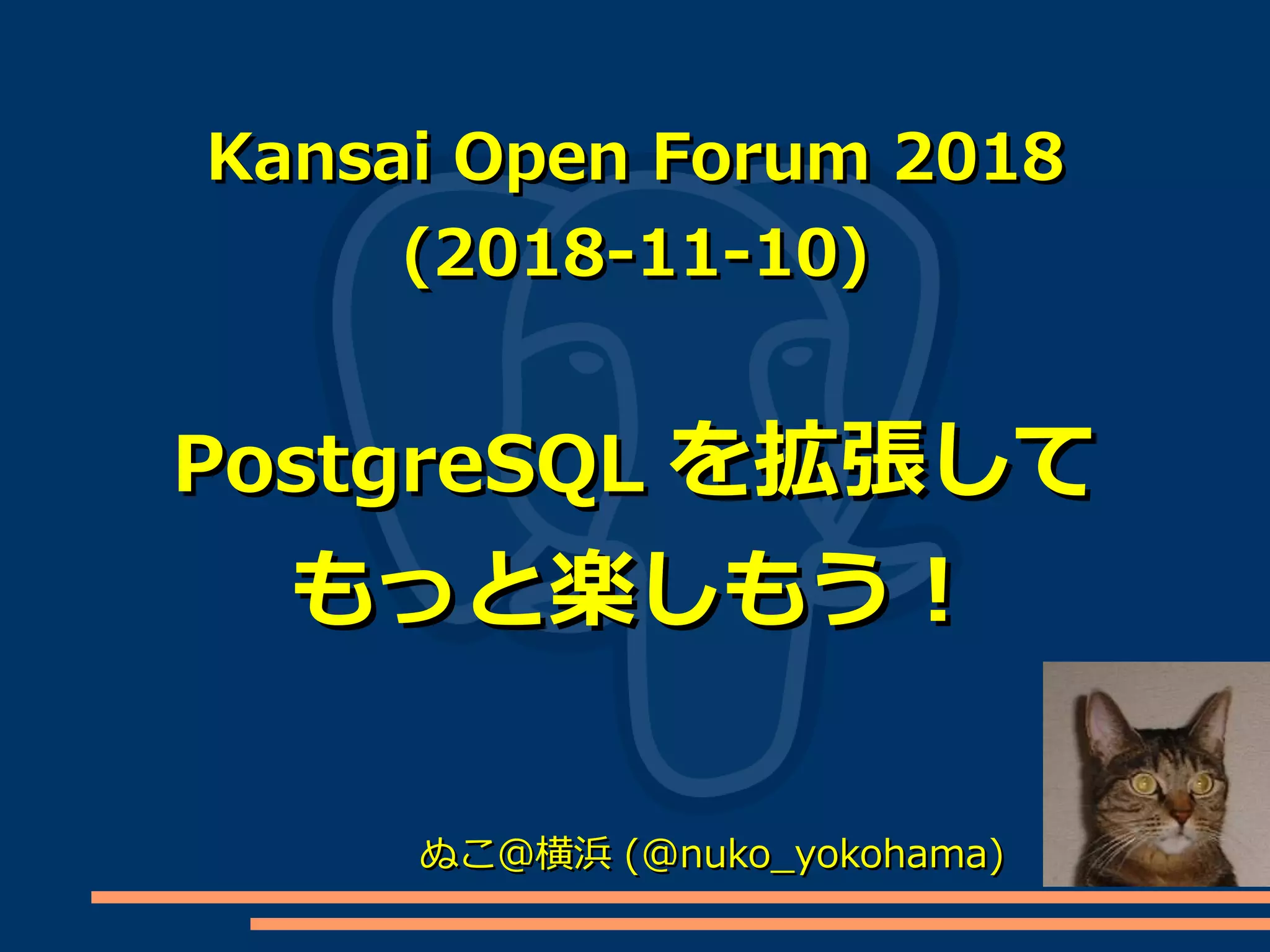 Kansai Open Forum 2018
(2018-11-10)

PostgreSQL を拡張して
もっと楽しもう！

ぬこ@横浜 (@nuko_yokohama)